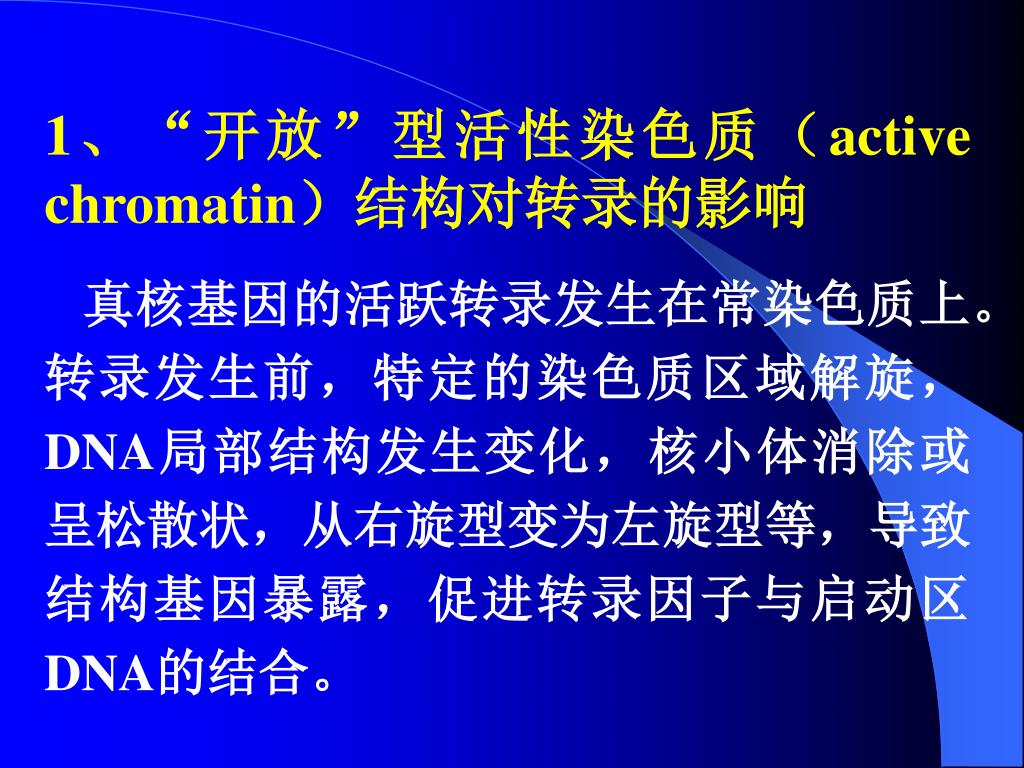 1、“开放”型活性染色质（active chromatin）结构对转录的影响

真核基因的活跃转录发生在常染色质上。转录发生前，特定的染色质区域解旋，DNA局部结构发生变化，核小体消除或呈松散状，从右旋型变为左旋型等，导致结构基因暴露，促进转录因子与启动区DNA的结合。